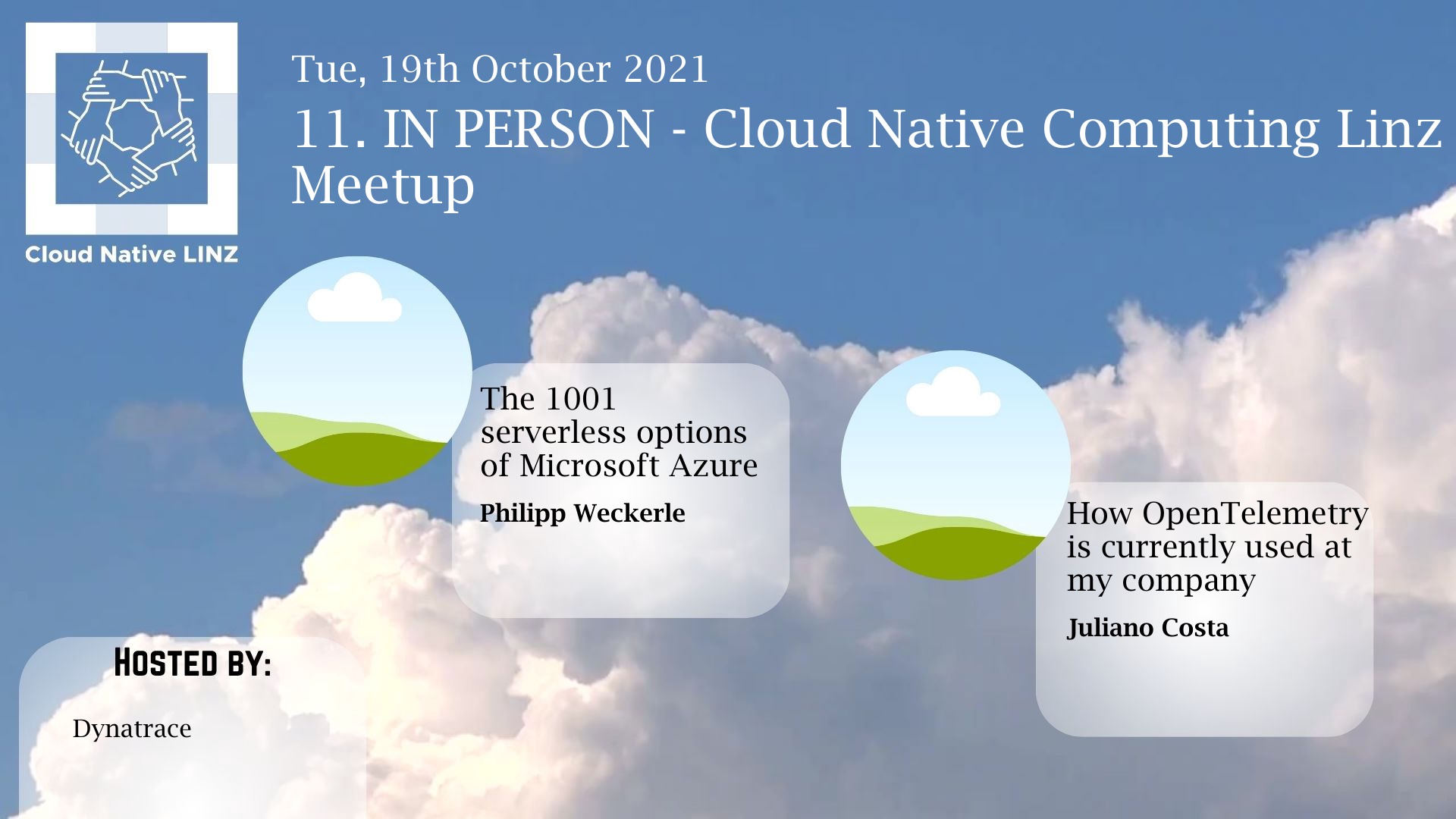 Cloud Native LINZ

Tue, 19th October 2021

11. IN PERSON - Cloud Native Computing Linz Meetup

The 1001 serverless options of Microsoft Azure

Philipp Weckerle

How OpenTelemetry is currently used at my company

Juliano Costa

HOSTED BY:

Dynatrace